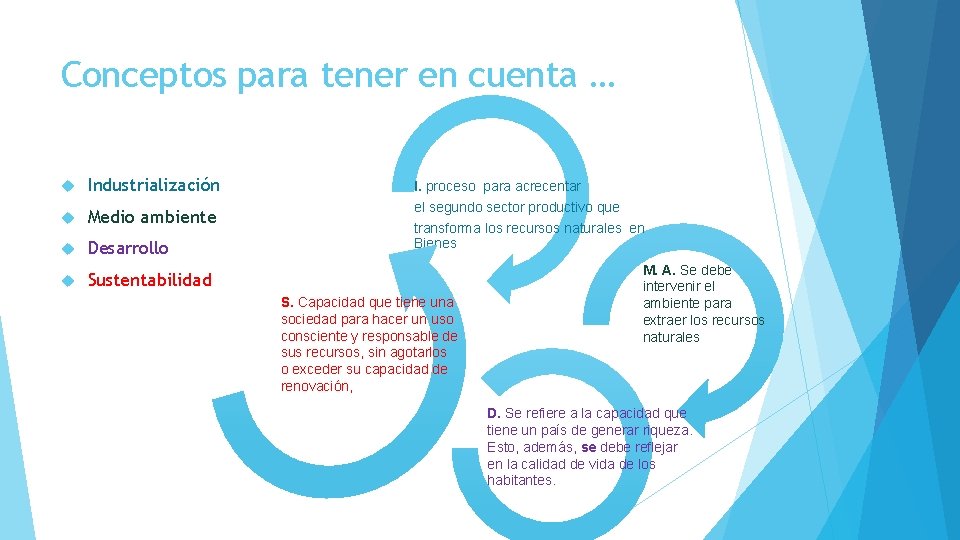 Conceptos para tener en cuenta …

Industrialización

Medio ambiente

Desarrollo

Sustentabilidad

I. proceso para acrecentar el segundo sector productivo que transforma los recursos naturales en Bienes

M. A. Se debe intervenir el ambiente para extraer los recursos naturales

S. Capacidad que tiene una sociedad para hacer un uso consciente y responsable de sus recursos, sin agotarlos o exceder su capacidad de renovación,

D. Se refiere a la capacidad que tiene un país de generar riqueza. Esto, además, se debe reflejar en la calidad de vida de los habitantes.